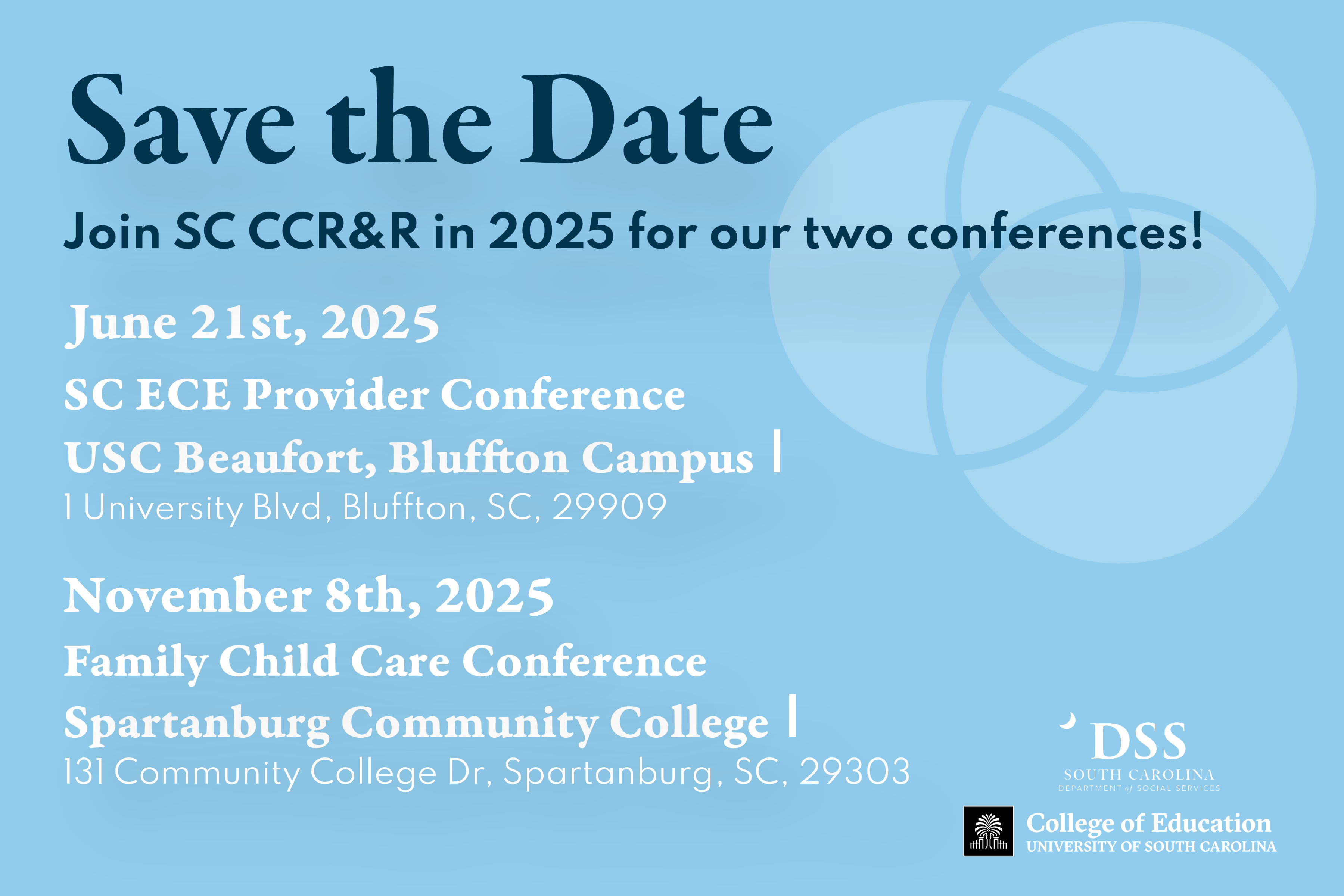 Save the Date

Join SC CCR&R in 2025 for our two conferences!

June 21st, 2025

SC ECE Provider Conference

USC Beaufort, Bluffton Campus |

1 University Blvd, Bluffton, SC, 29909

November 8th, 2025

Family Child Care Conference

Spartanburg Community College |

131 Community College Dr, Spartanburg, SC, 29303

DSS
SOUTH CAROLINA
DEPARTMENT of SOCIAL SERVICES

College of Education
UNIVERSITY OF SOUTH CAROLINA